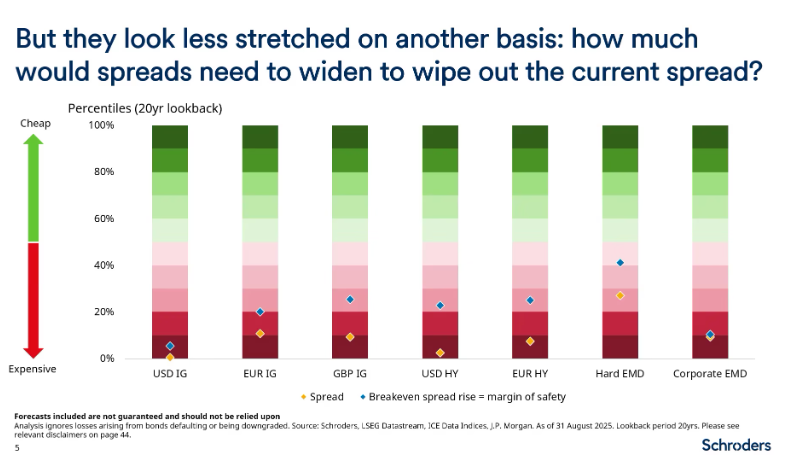 But they look less stretched on another basis: how much would spreads need to widen to wipe out the current spread?

Percentiles (20yr lookback)

Cheap

Expensive

100%
80%
60%
40%
20%
0%

USD IG
EUR IG
GBP IG
USD HY
EUR HY
Hard EMD
Corporate EMD

Spread
Breakeven spread rise = margin of safety

Forecasts included are not guaranteed and should not be relied upon
Analysis ignores losses arising from bonds defaulting or being downgraded. Source: Schroders, LSEG Datastream, ICE Data Indices, J.P. Morgan. As of 31 August 2025. Lookback period 20yrs. Please see relevant disclaimers on page 44.

5

Schroders